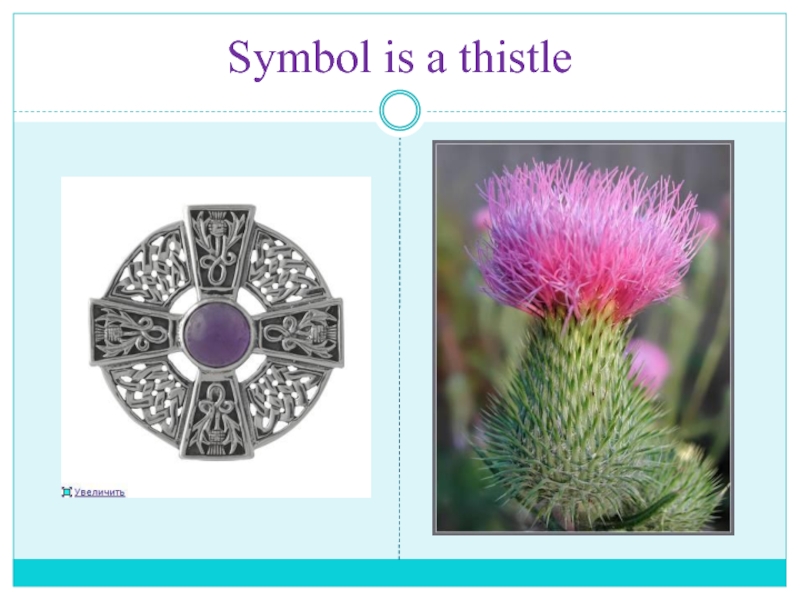 Symbol is a thistle

Увеличить